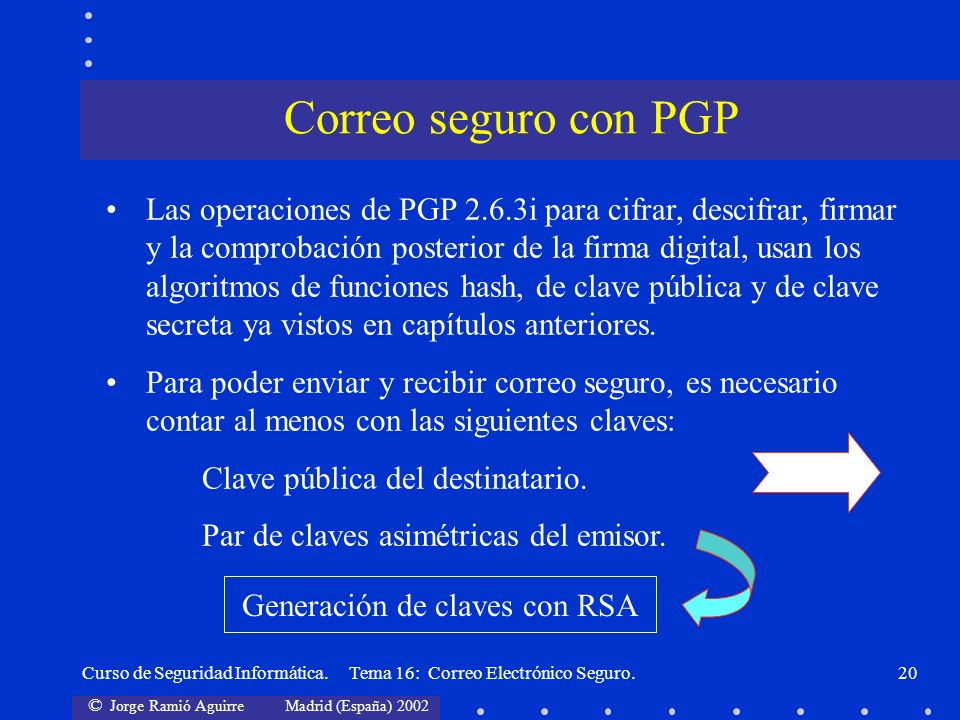 Correo seguro con PGP

• Las operaciones de PGP 2.6.3i para cifrar, descifrar, firmar y la comprobación posterior de la firma digital, usan los algoritmos de funciones hash, de clave pública y de clave secreta ya vistos en capítulos anteriores.

• Para poder enviar y recibir correo seguro, es necesario contar al menos con las siguientes claves:

Clave pública del destinatario.

Par de claves asimétricas del emisor.

Generación de claves con RSA

Curso de Seguridad Informática. Tema 16: Correo Electrónico Seguro. 20

© Jorge Ramió Aguirre Madrid (España) 2002